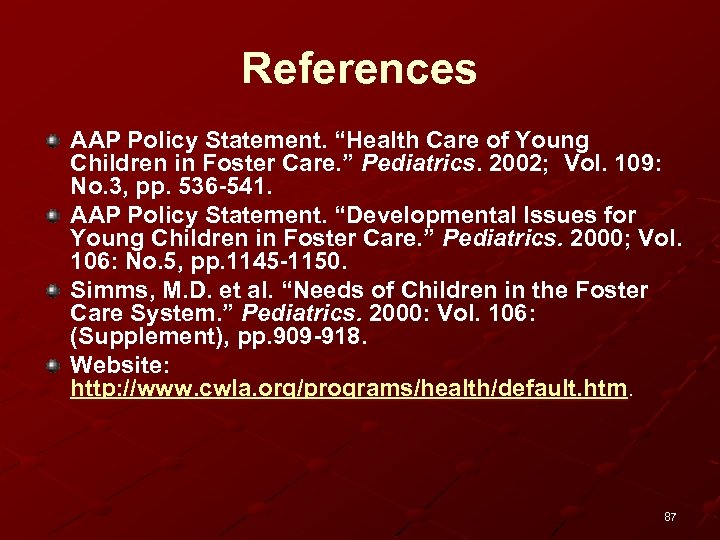 References

AAP Policy Statement. “Health Care of Young Children in Foster Care.” Pediatrics. 2002; Vol. 109: No.3, pp. 536-541.

AAP Policy Statement. “Developmental Issues for Young Children in Foster Care.” Pediatrics. 2000; Vol. 106: No.5, pp.1145-1150.

Simms, M.D. et al. “Needs of Children in the Foster Care System.” Pediatrics. 2000: Vol. 106: (Supplement), pp.909-918.

Website: http://www.cwla.org/programs/health/default.htm.

87